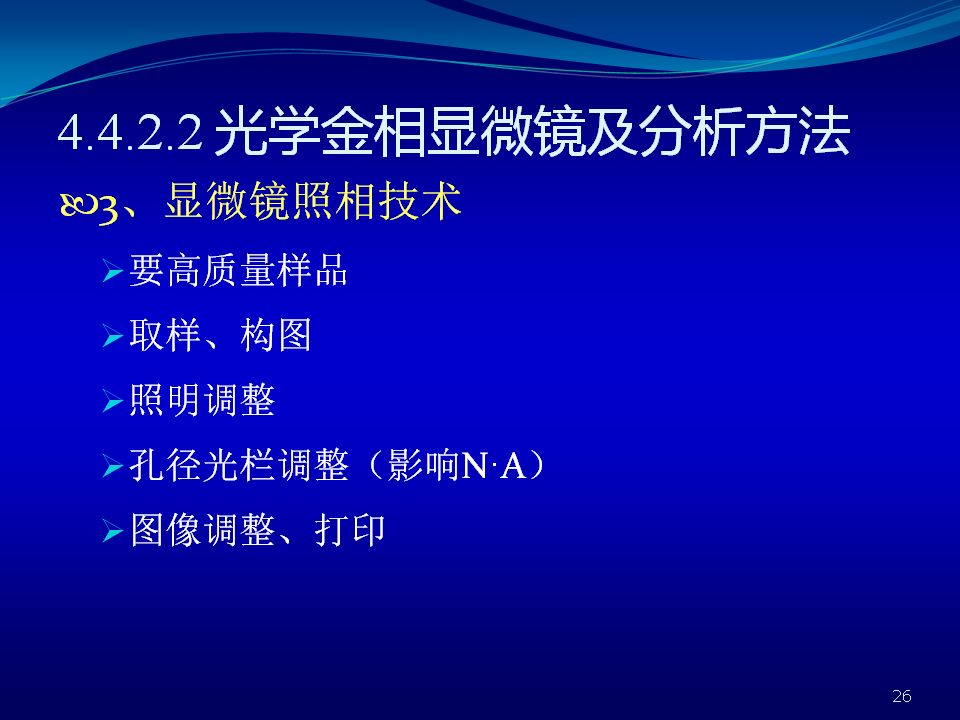 4.4.2.2 光学金相显微镜及分析方法

3、显微镜照相技术

要高质量样品

取样、构图

照明调整

孔径光栏调整（影响N·A）

图像调整、打印

26